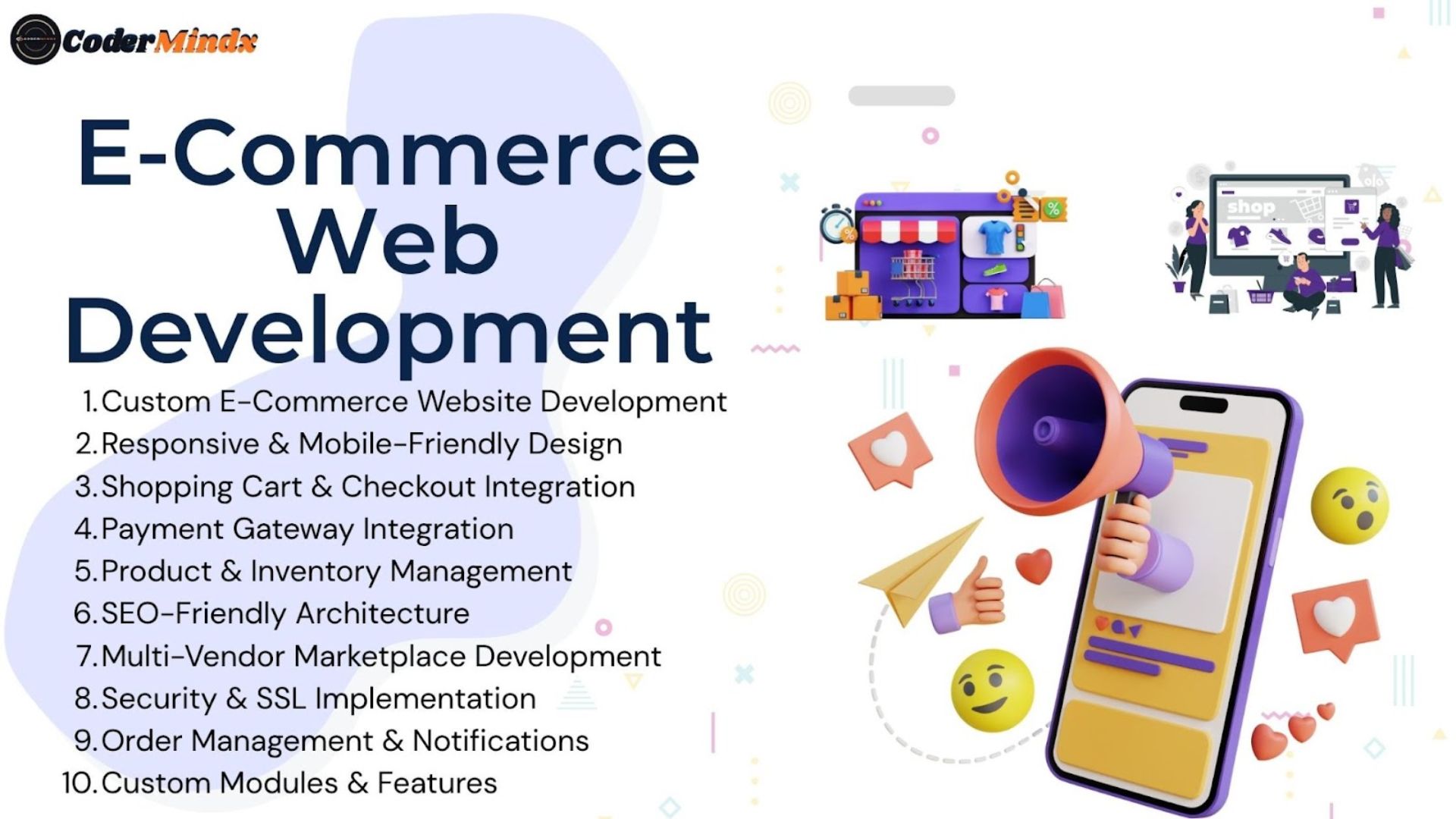 CoderMindx

E-Commerce Web Development

1. Custom E-Commerce Website Development
2. Responsive & Mobile-Friendly Design
3. Shopping Cart & Checkout Integration
4. Payment Gateway Integration
5. Product & Inventory Management
6. SEO-Friendly Architecture
7. Multi-Vendor Marketplace Development
8. Security & SSL Implementation
9. Order Management & Notifications
10. Custom Modules & Features

shop